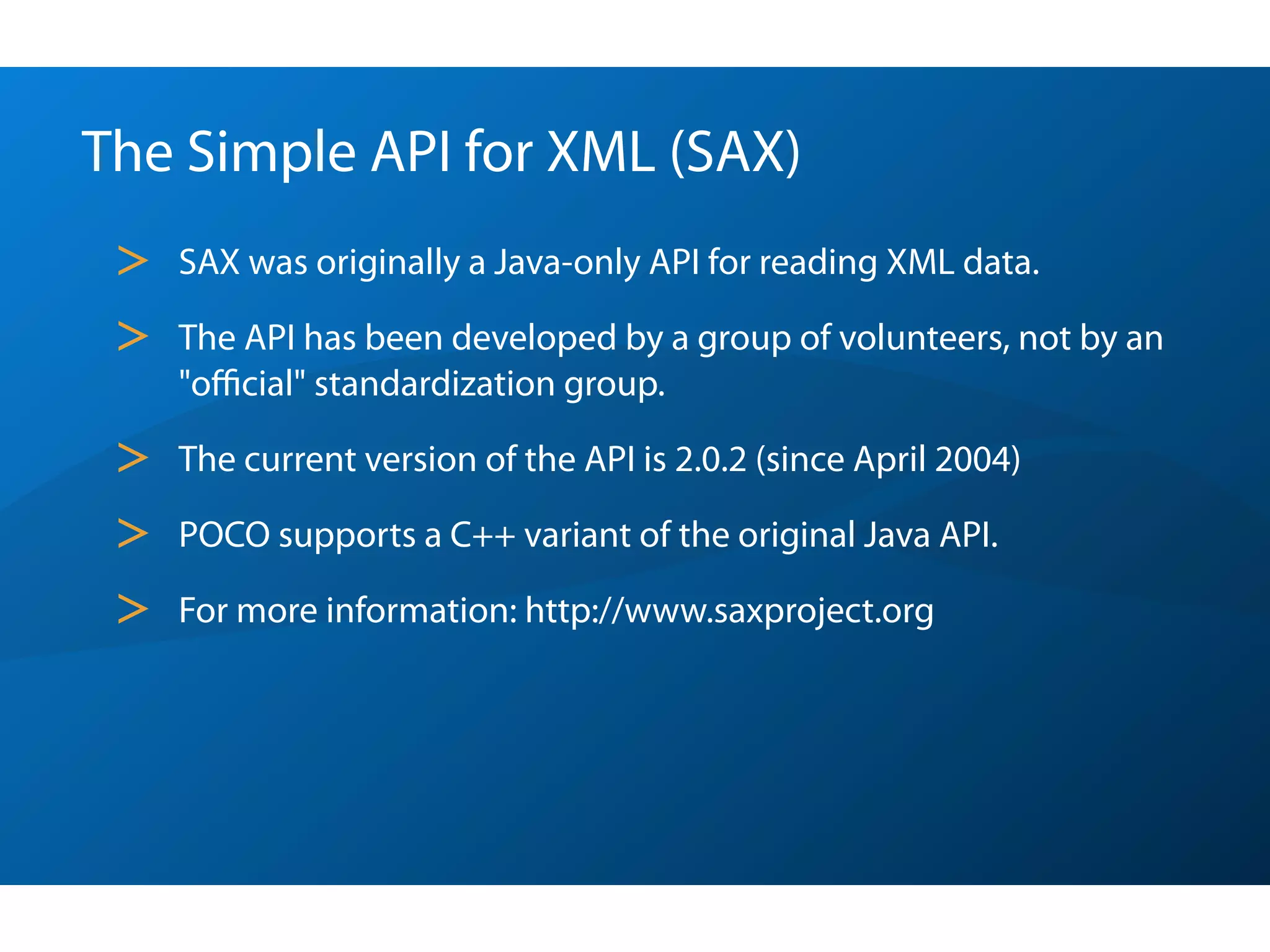 The Simple API for XML (SAX)

> SAX was originally a Java-only API for reading XML data.

> The API has been developed by a group of volunteers, not by an "official" standardization group.

> The current version of the API is 2.0.2 (since April 2004)

> POCO supports a C++ variant of the original Java API.

> For more information: http://www.saxproject.org